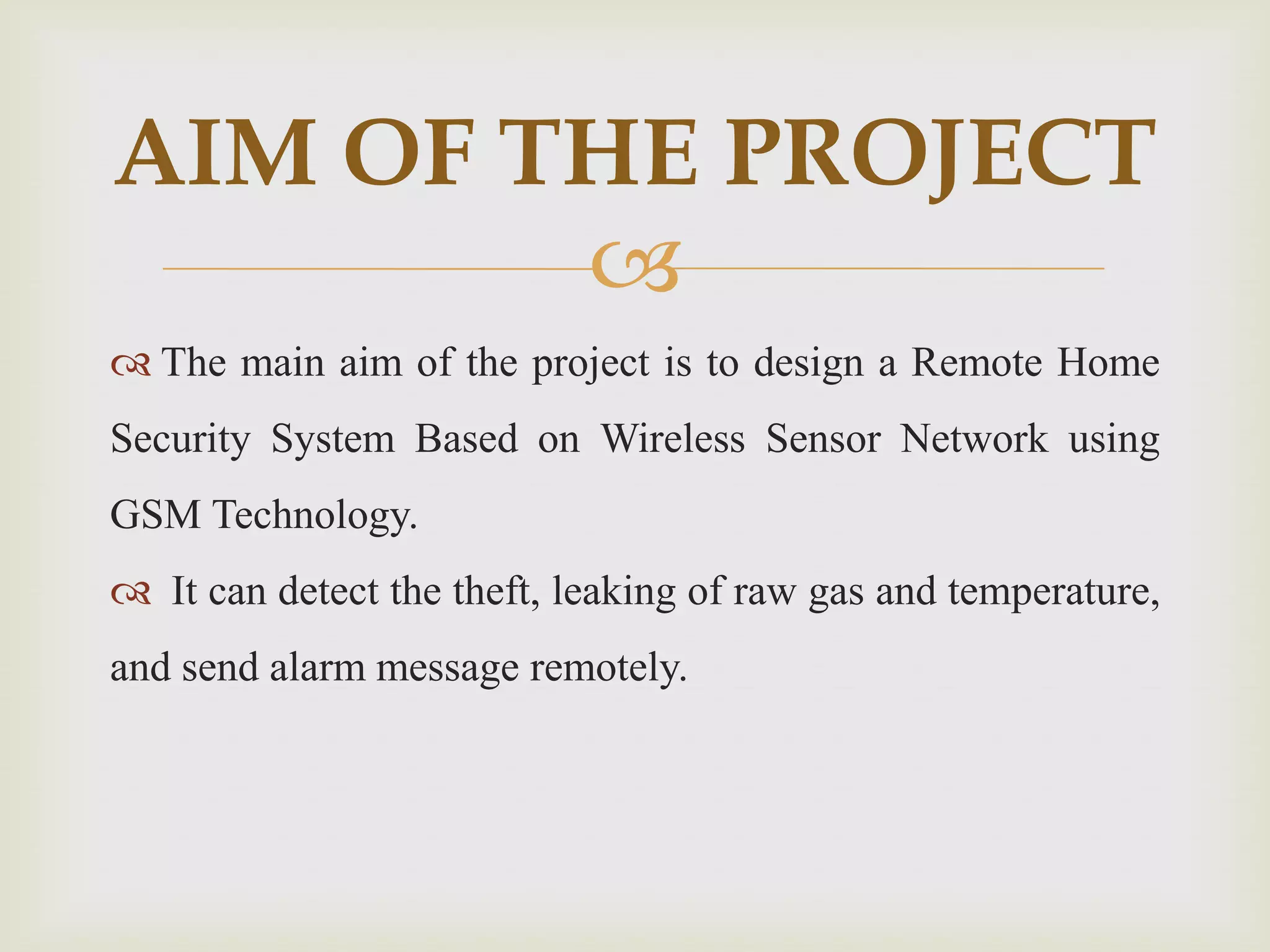 AIM OF THE PROJECT

The main aim of the project is to design a Remote Home Security System Based on Wireless Sensor Network using GSM Technology.

It can detect the theft, leaking of raw gas and temperature, and send alarm message remotely.